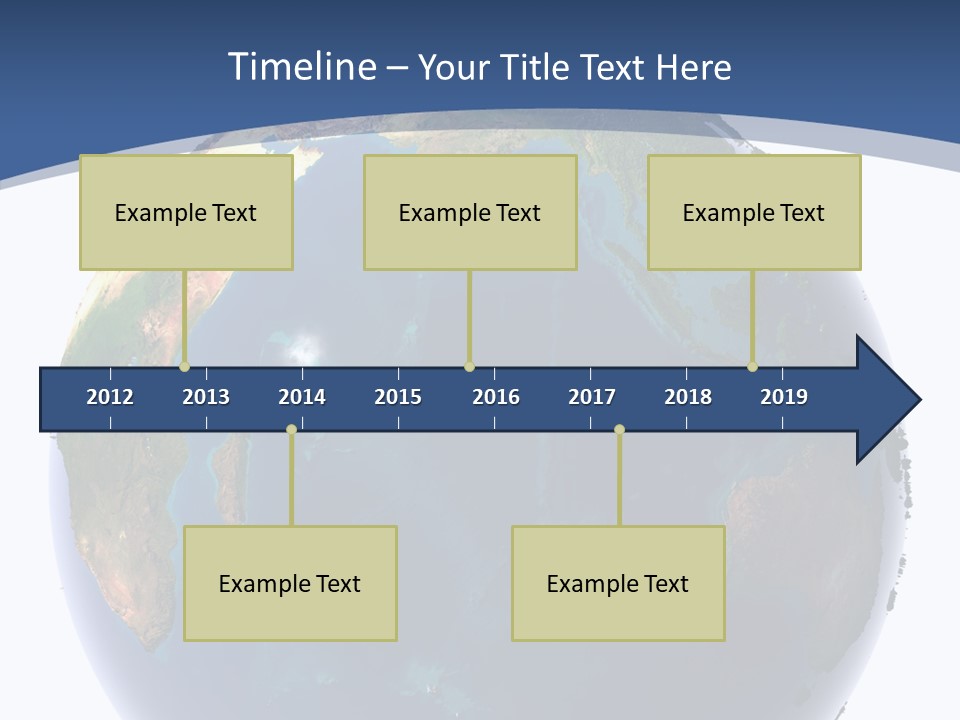 Timeline – Your Title Text Here

Example Text

Example Text

Example Text

2012 2013 2014 2015 2016 2017 2018 2019

Example Text

Example Text